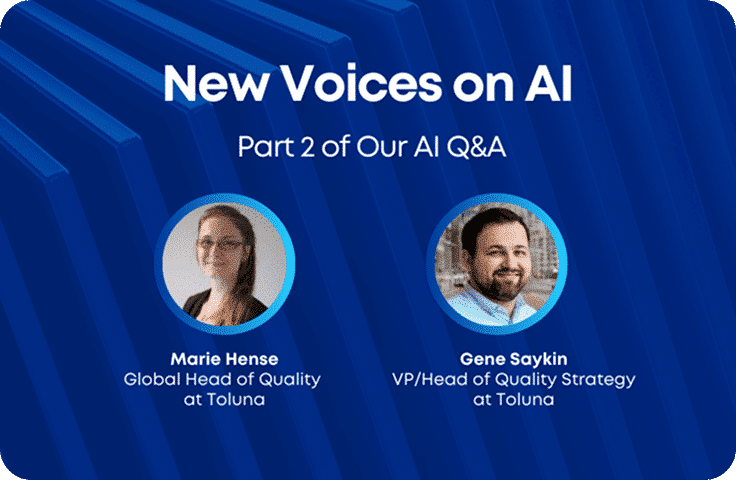 New Voices on AI

Part 2 of Our AI Q&A

Marie Hense
Global Head of Quality at Toluna

Gene Saykin
VP/Head of Quality Strategy at Toluna